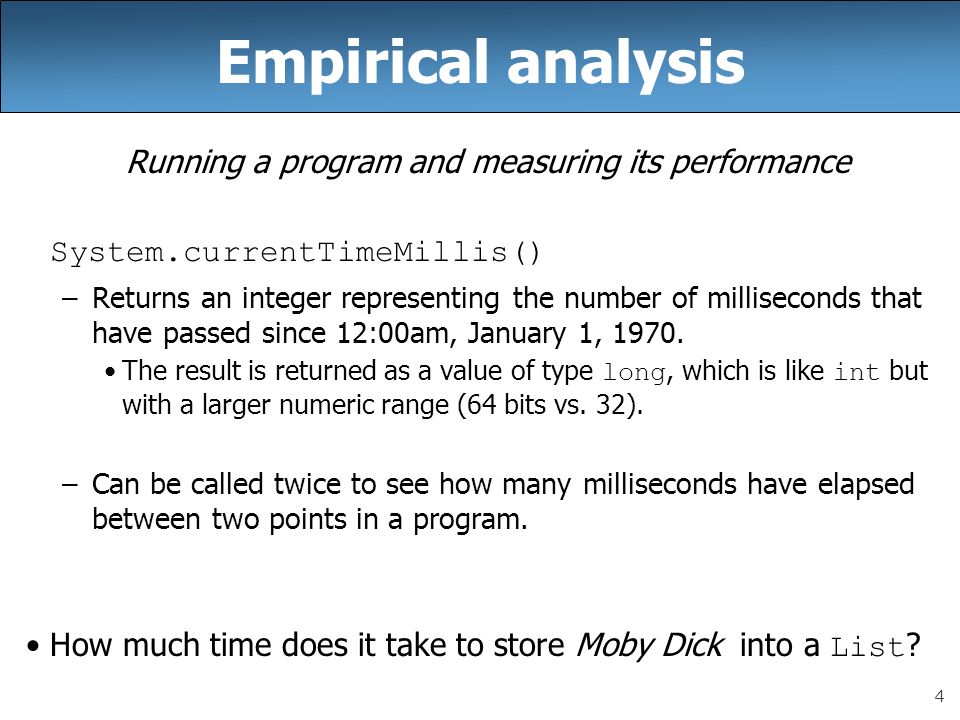 Empirical analysis

Running a program and measuring its performance

System.currentTimeMillis()

– Returns an integer representing the number of milliseconds that have passed since 12:00am, January 1, 1970.

• The result is returned as a value of type long, which is like int but with a larger numeric range (64 bits vs. 32).

– Can be called twice to see how many milliseconds have elapsed between two points in a program.

• How much time does it take to store Moby Dick into a List?

4